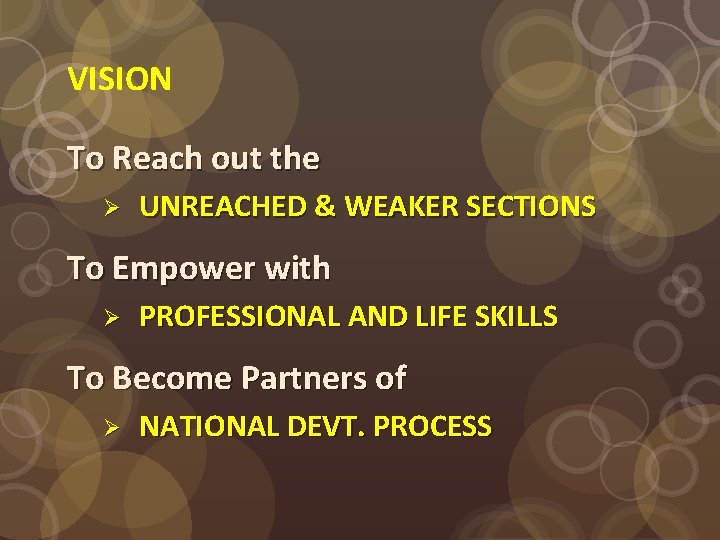 VISION

To Reach out the

➢ UNREACHED & WEAKER SECTIONS

To Empower with

➢ PROFESSIONAL AND LIFE SKILLS

To Become Partners of

➢ NATIONAL DEVT. PROCESS